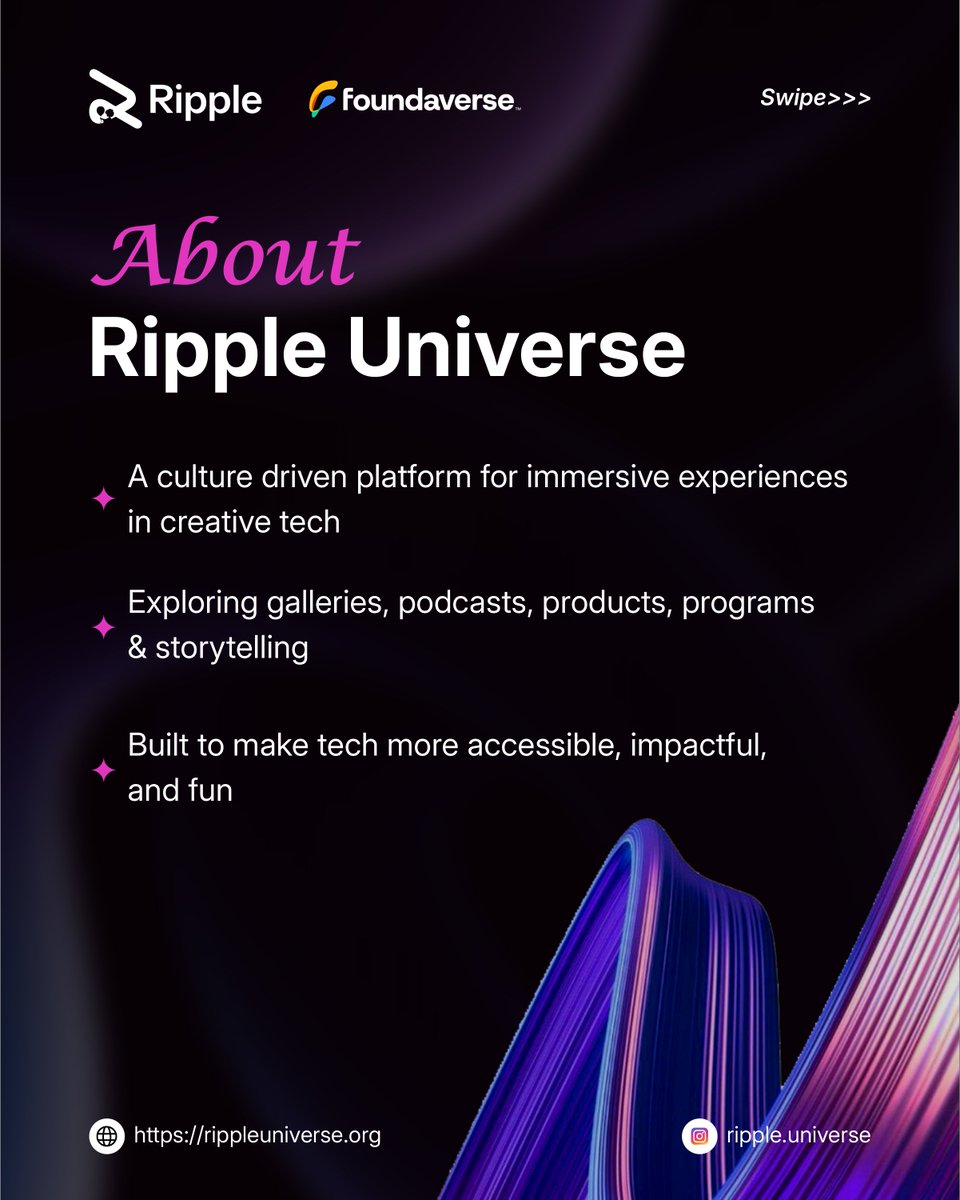 Ripple foundaverse

Swipe>>>

About
Ripple Universe

A culture driven platform for immersive experiences in creative tech

Exploring galleries, podcasts, products, programs & storytelling

Built to make tech more accessible, impactful, and fun

https://rippleuniverse.org

ripple.universe